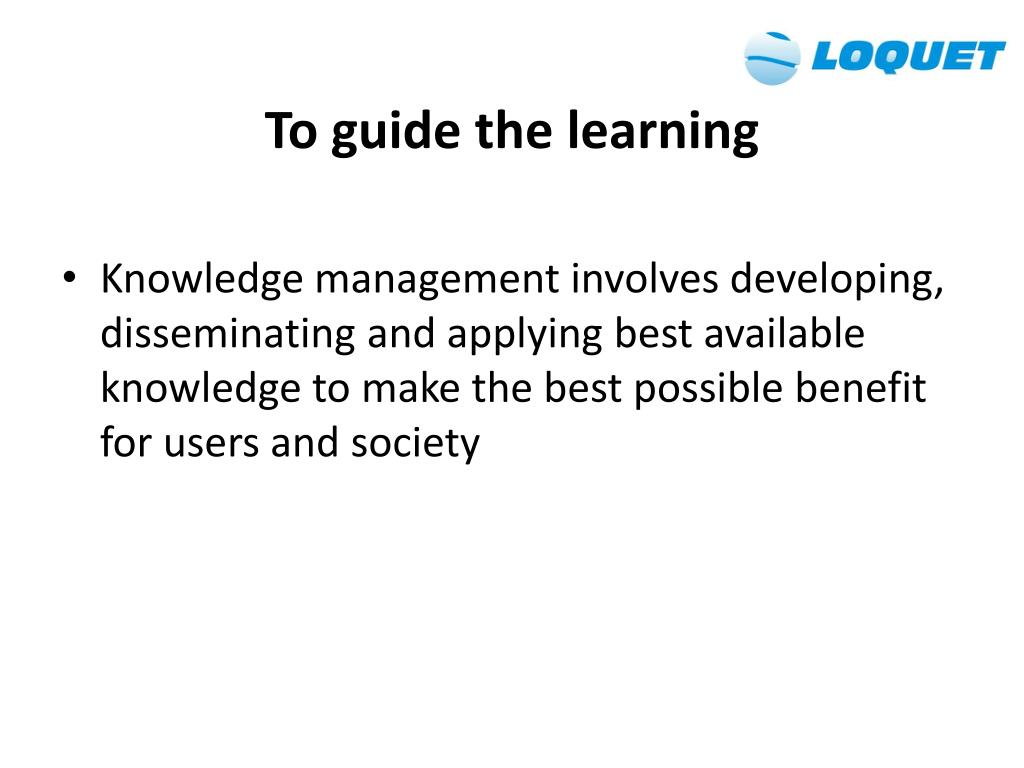 LOQUET

To guide the learning

• Knowledge management involves developing, disseminating and applying best available knowledge to make the best possible benefit for users and society